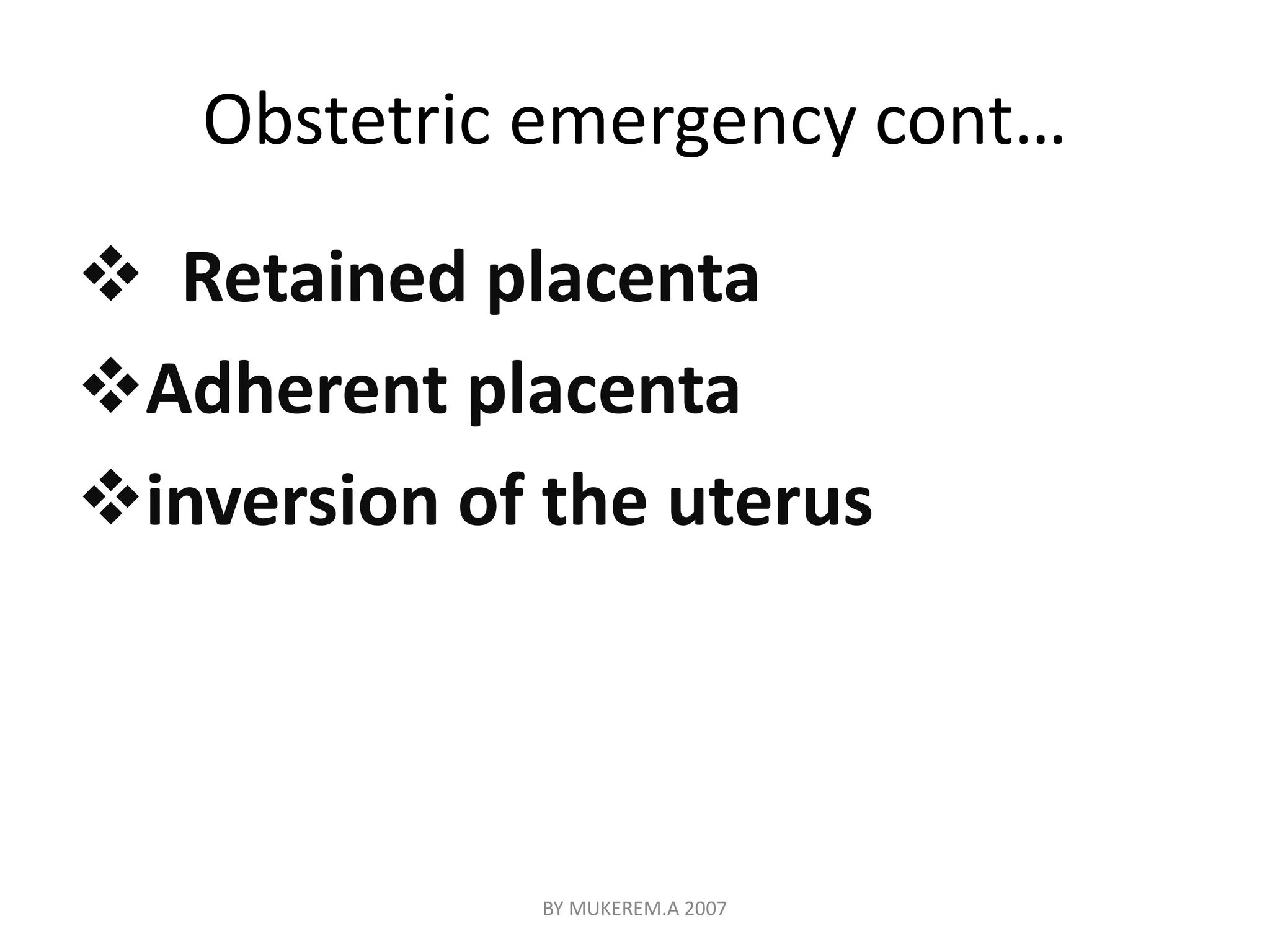 Obstetric emergency cont…

❖ Retained placenta
❖ Adherent placenta
❖ inversion of the uterus

BY MUKEREM.A 2007